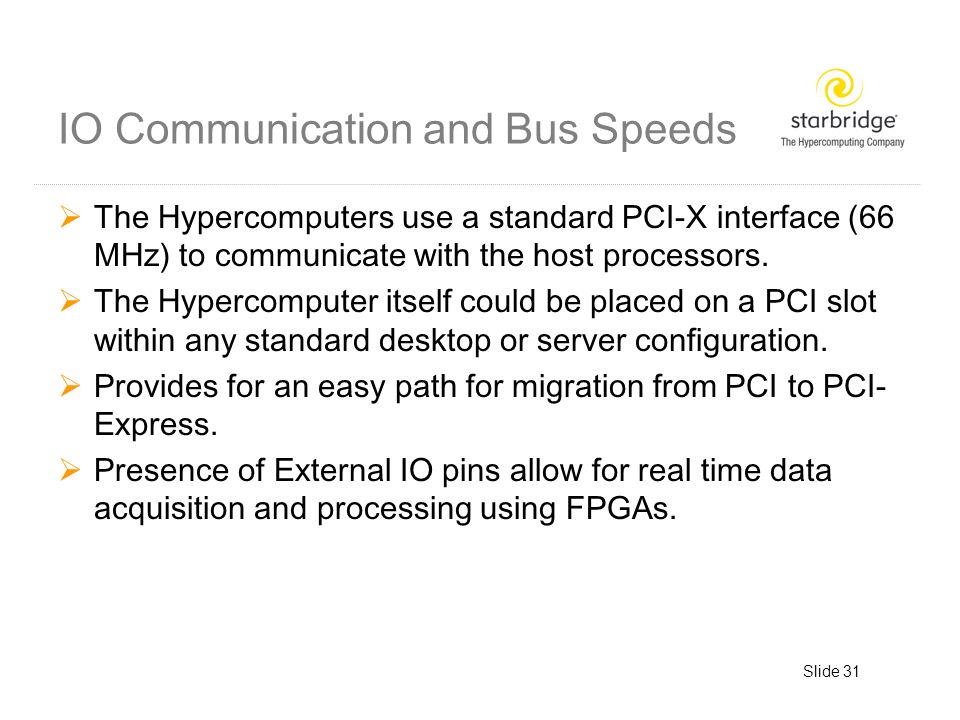 IO Communication and Bus Speeds

starbridge
The Hypercomputing Company

➢ The Hypercomputers use a standard PCI-X interface (66 MHz) to communicate with the host processors.

➢ The Hypercomputer itself could be placed on a PCI slot within any standard desktop or server configuration.

➢ Provides for an easy path for migration from PCI to PCI-Express.

➢ Presence of External IO pins allow for real time data acquisition and processing using FPGAs.

Slide 31